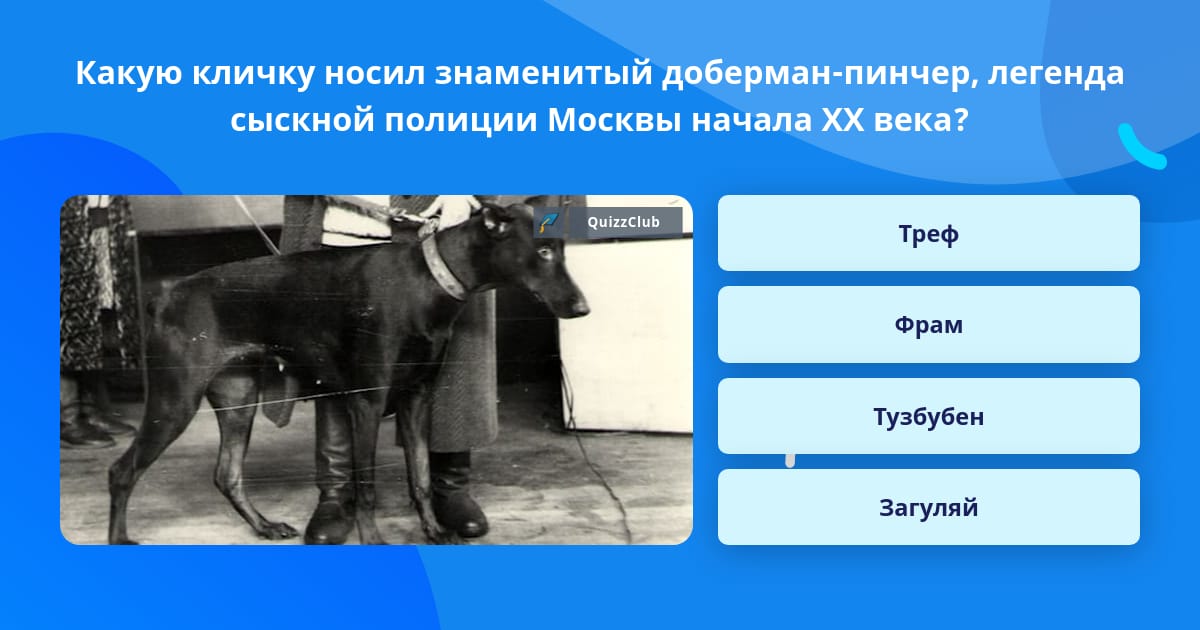 Какую кличку носил знаменитый доберман-пинчер, легенда сыскной полиции Москвы начала XX века?

QuizzClub

Треф

Фрам

Тузбубен

Загуляй